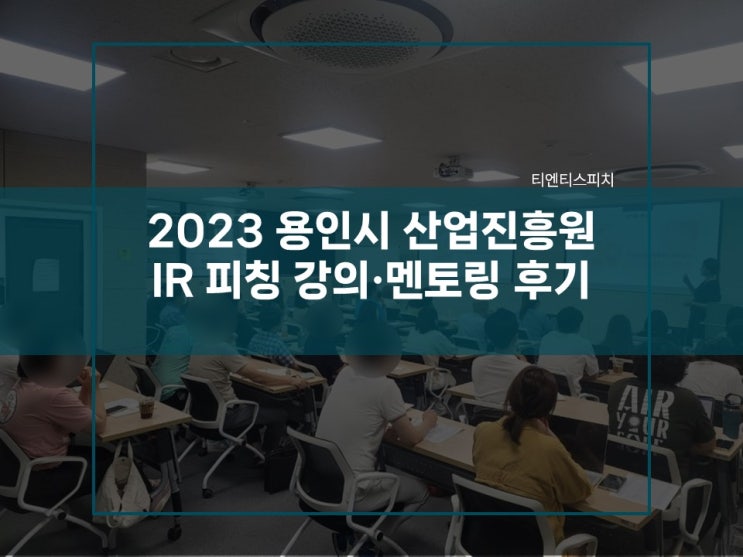 티엔티스피치

2023 용인시 산업진흥원
IR 피칭 강의·멘토링 후기

AIR
YOUR